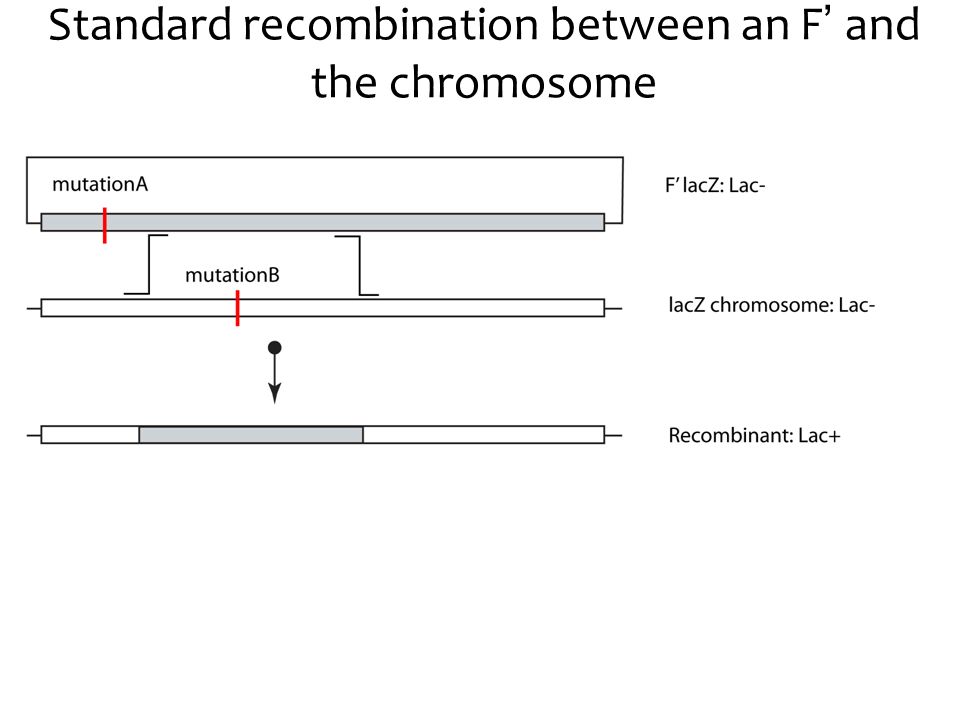 Standard recombination between an F’ and the chromosome

mutationA

F’ lacZ: Lac-

mutationB

lacZ chromosome: Lac-

Recombinant: Lac+